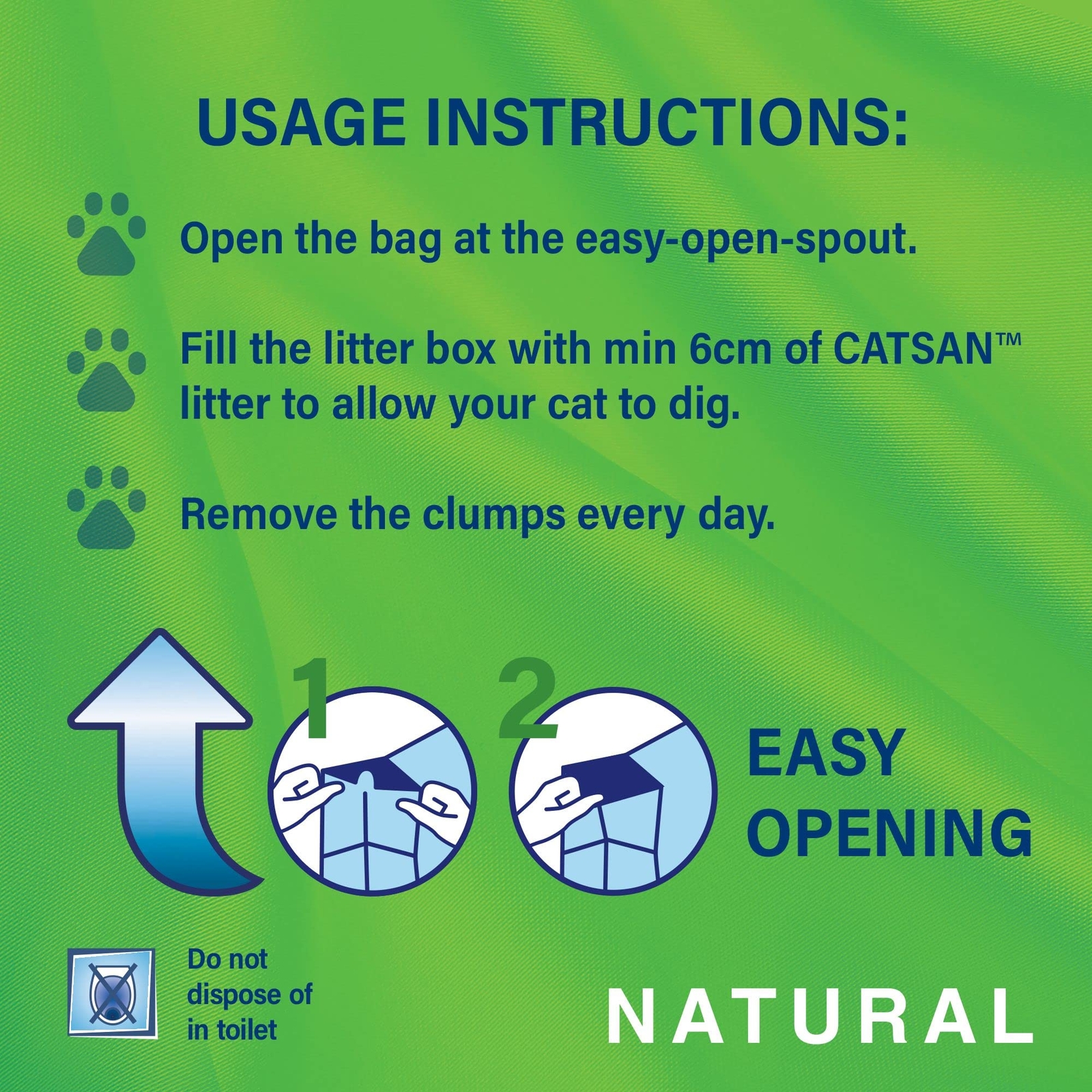 USAGE INSTRUCTIONS:

Open the bag at the easy-open-spout.

Fill the litter box with min 6cm of CATSAN™ litter to allow your cat to dig.

Remove the clumps every day.

1

2

EASY OPENING

Do not dispose of in toilet

NATURAL